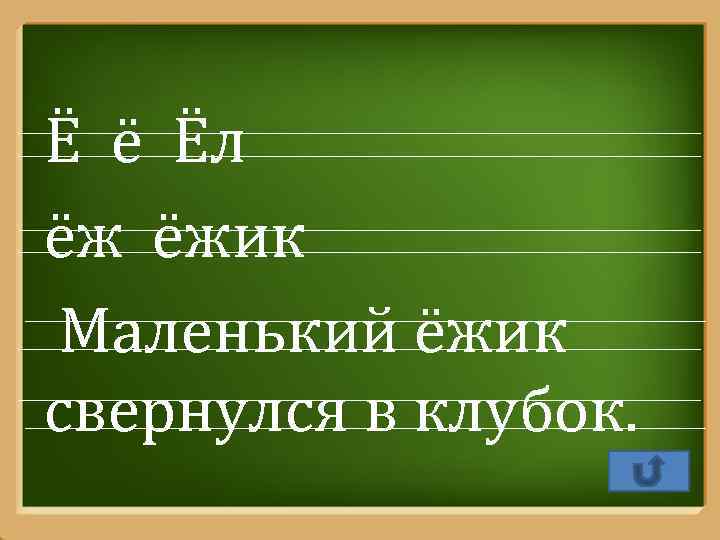 Ё ё Ёл

ёж ёжик

Маленький ёжик свернулся в клубок.